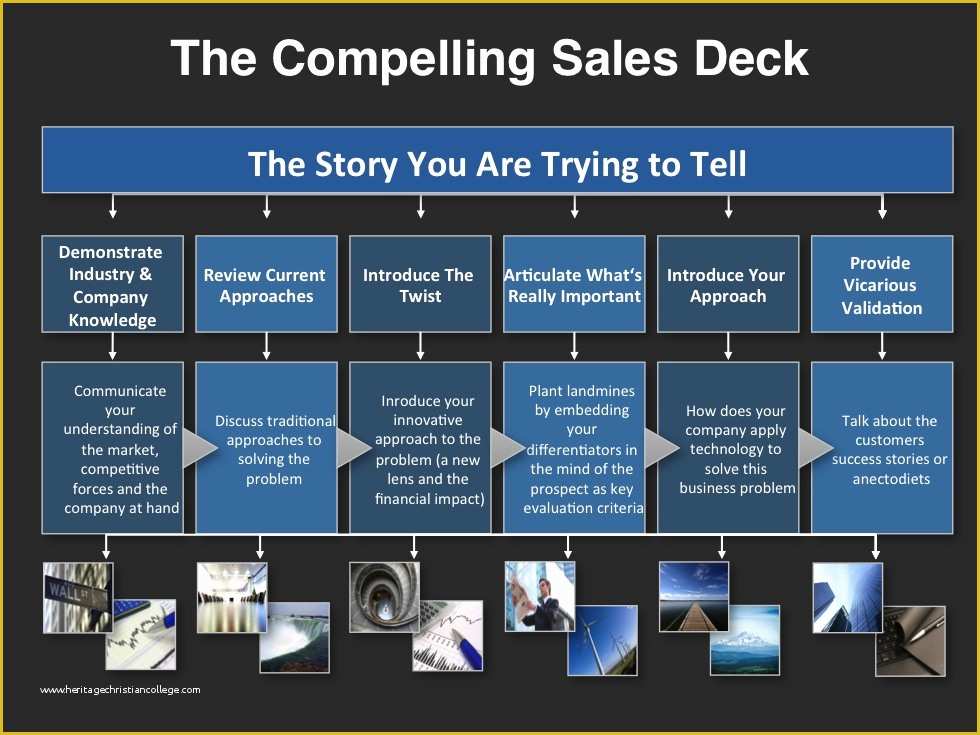 The Compelling Sales Deck

The Story You Are Trying to Tell

Demonstrate Industry & Company Knowledge

Review Current Approaches

Introduce The Twist

Articulate What's Really Important

Introduce Your Approach

Provide Vicarious Validation

Communicate your understanding of the market, competitive forces and the company at hand

Discuss traditional approaches to solving the problem

Inroduce your innovative approach to the problem (a new lens and the financial impact)

Plant landmines by embedding your differentiators in the mind of the prospect as key evaluation criteria

How does your company apply technology to solve this business problem

Talk about the customers success stories or anectodiets

WALL ST

www.heritagechristiancollege.com